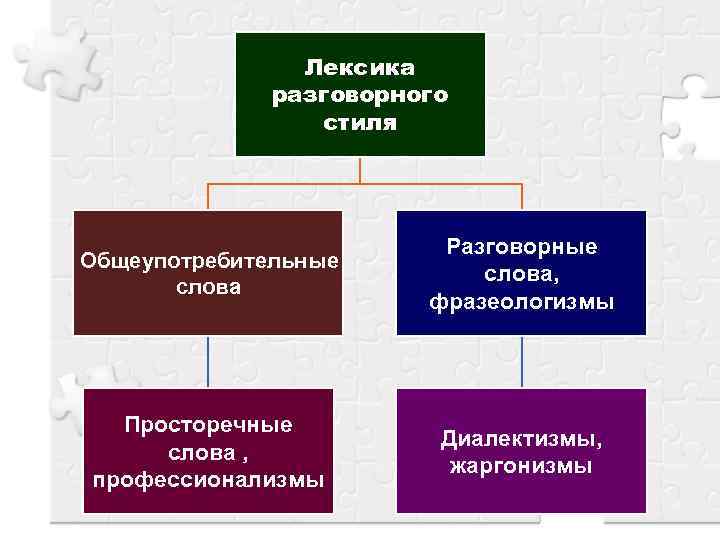 Лексика разговорного стиля

Общеупотребительные слова

Разговорные слова, фразеологизмы

Просторечные слова , профессионализмы

Диалектизмы, жаргонизмы